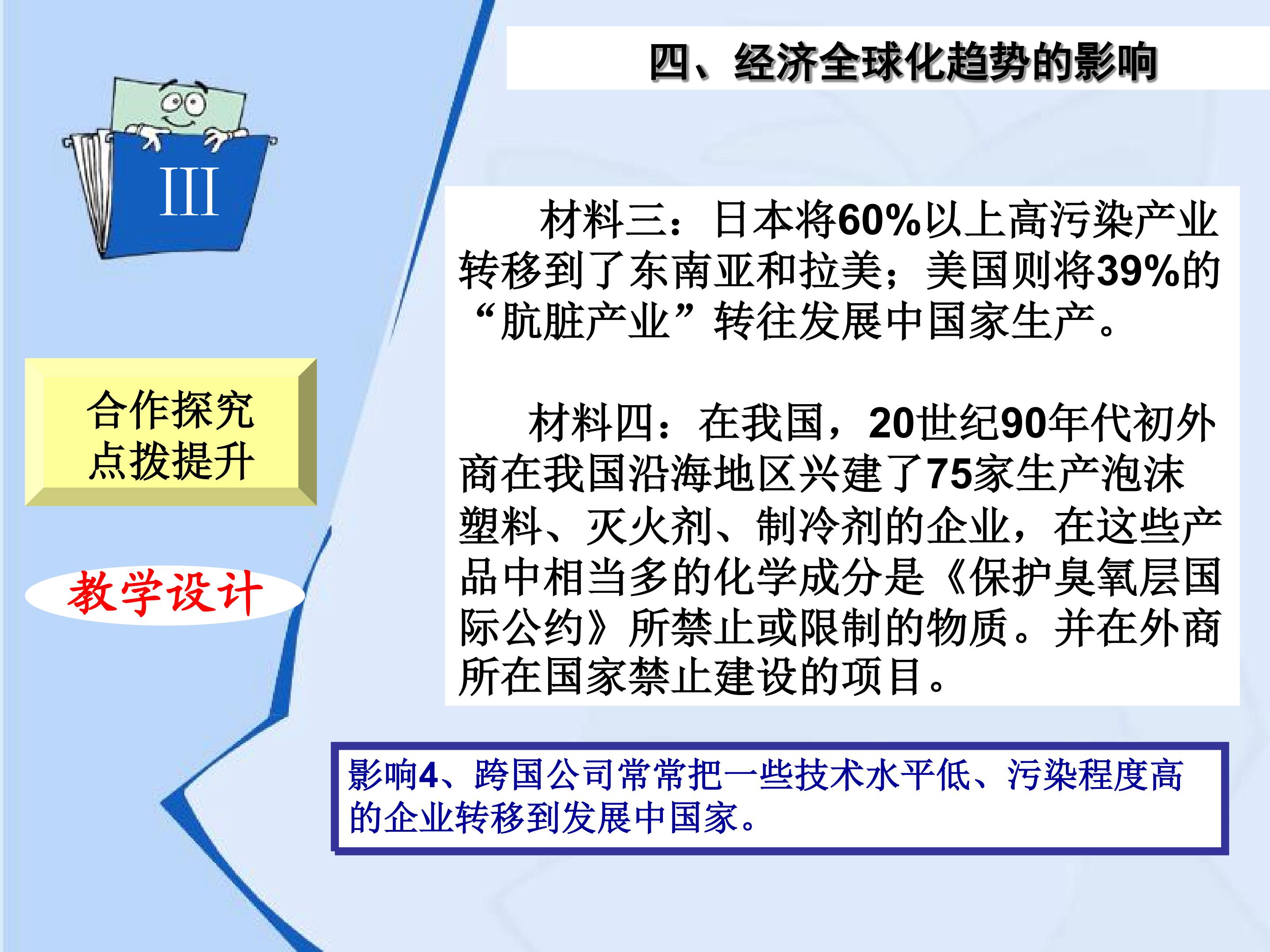 四、经济全球化趋势的影响

III

合作探究
点拨提升

教学设计

材料三：日本将60%以上高污染产业转移到了东南亚和拉美；美国则将39%的“肮脏产业”转往发展中国家生产。

材料四：在我国，20世纪90年代初外商在我国沿海地区兴建了75家生产泡沫塑料、灭火剂、制冷剂的企业，在这些产品中相当多的化学成分是《保护臭氧层国际公约》所禁止或限制的物质。并在外商所在国家禁止建设的项目。

影响4、跨国公司常常把一些技术水平低、污染程度高的企业转移到发展中国家。